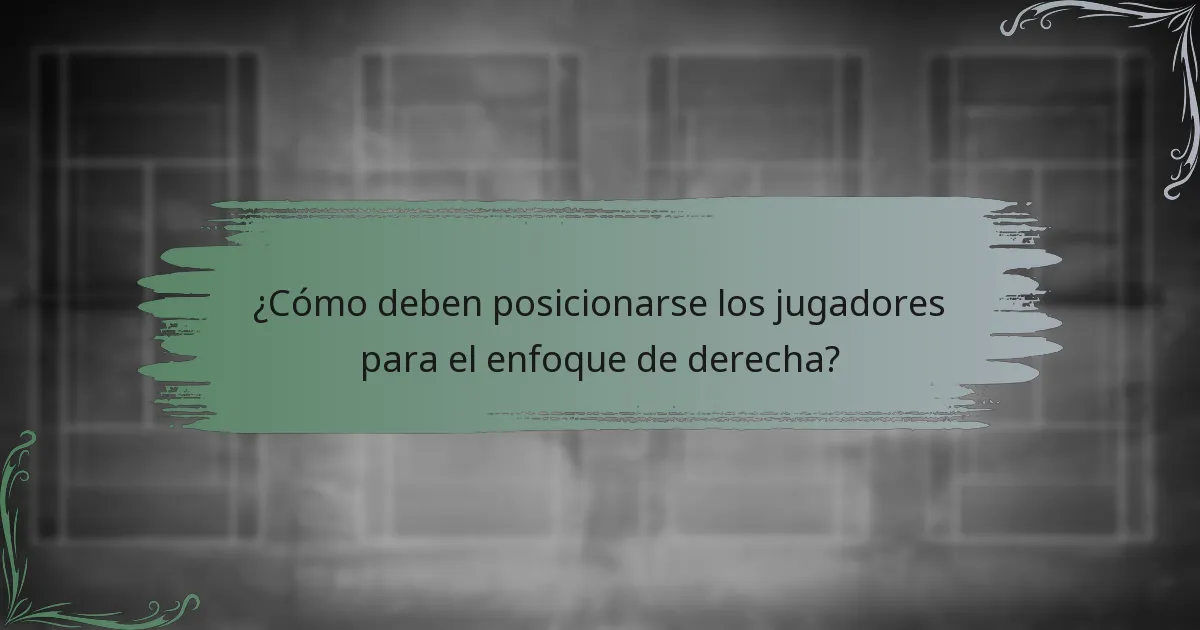 ¿Cómo deben posicionarse los jugadores para el enfoque de derecha?